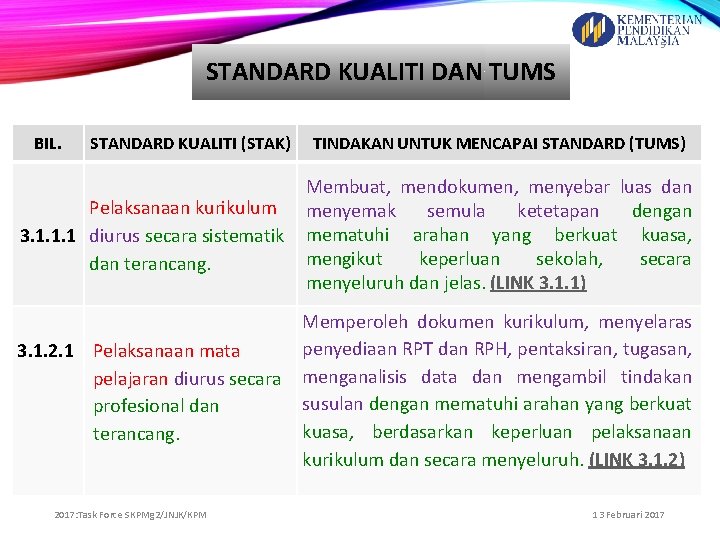 KEMENTERIAN PENDIDIKAN MALAYSIA

STANDARD KUALITI DAN TUMS

| BIL. | STANDARD KUALITI (STAK) | TINDAKAN UNTUK MENCAPAI STANDARD (TUMS) |
|---|---|---|
| 3.1.1.1 | Pelaksanaan kurikulum diurus secara sistematik dan terancang. | Membuat, mendokumen, menyebar luas dan menyemak semula ketetapan dengan mematuhi arahan yang berkuat kuasa, mengikut keperluan sekolah, secara menyeluruh dan jelas. (LINK 3.1.1) |
| 3.1.2.1 | Pelaksanaan mata pelajaran diurus secara profesional dan terancang. | Memperoleh dokumen kurikulum, menyelaras penyediaan RPT dan RPH, pentaksiran, tugasan, menganalisis data dan mengambil tindakan susulan dengan mematuhi arahan yang berkuat kuasa, berdasarkan keperluan pelaksanaan kurikulum dan secara menyeluruh. (LINK 3.1.2) |

2017:Task Force SKPMg2/JNJK/KPM

13 Februari 2017